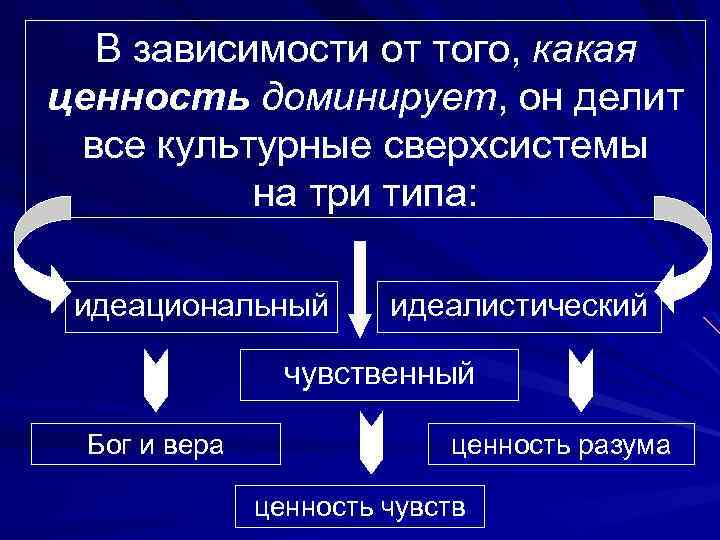 В зависимости от того, какая ценность доминирует, он делит все культурные сверхсистемы на три типа:

идеациональный

идеалистический

чувственный

Бог и вера

ценность разума

ценность чувств